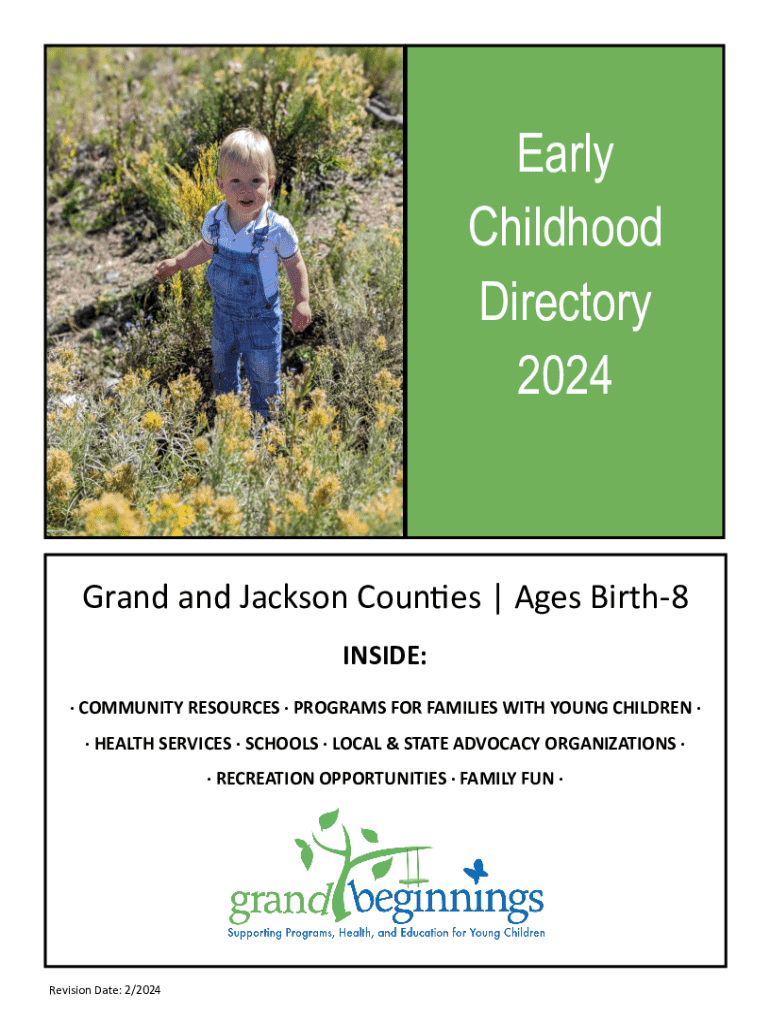 Early Childhood Directory 2024

Grand and Jackson Counties | Ages Birth-8

INSIDE:

· COMMUNITY RESOURCES · PROGRAMS FOR FAMILIES WITH YOUNG CHILDREN ·

· HEALTH SERVICES · SCHOOLS · LOCAL & STATE ADVOCACY ORGANIZATIONS ·

· RECREATION OPPORTUNITIES · FAMILY FUN ·

grand beginnings
Supporting Programs, Health, and Education for Young Children

Revision Date: 2/2024